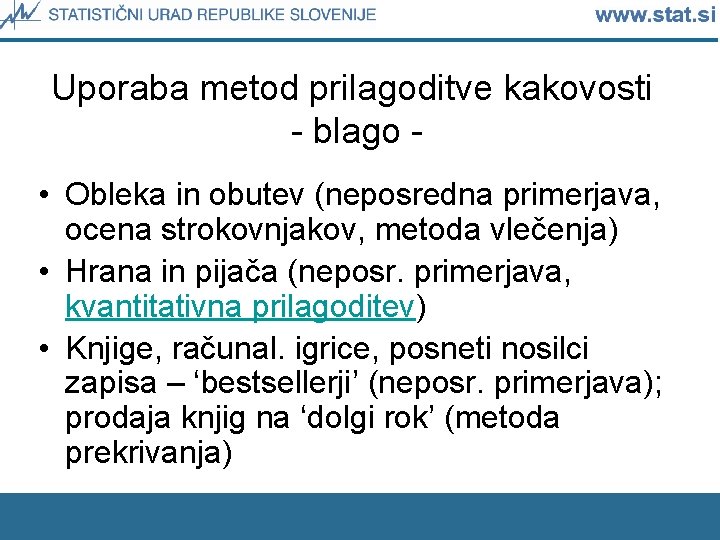 STATISTIČNI URAD REPUBLIKE SLOVENIJE www.stat.si

Uporaba metod prilagoditve kakovosti
- blago -

• Obleka in obutev (neposredna primerjava, ocena strokovnjakov, metoda vlečenja)
• Hrana in pijača (neposr. primerjava, kvantitativna prilagoditev)
• Knjige, računal. igrice, posneti nosilci zapisa – ‘bestsellerji’ (neposr. primerjava); prodaja knjig na ‘dolgi rok’ (metoda prekrivanja)